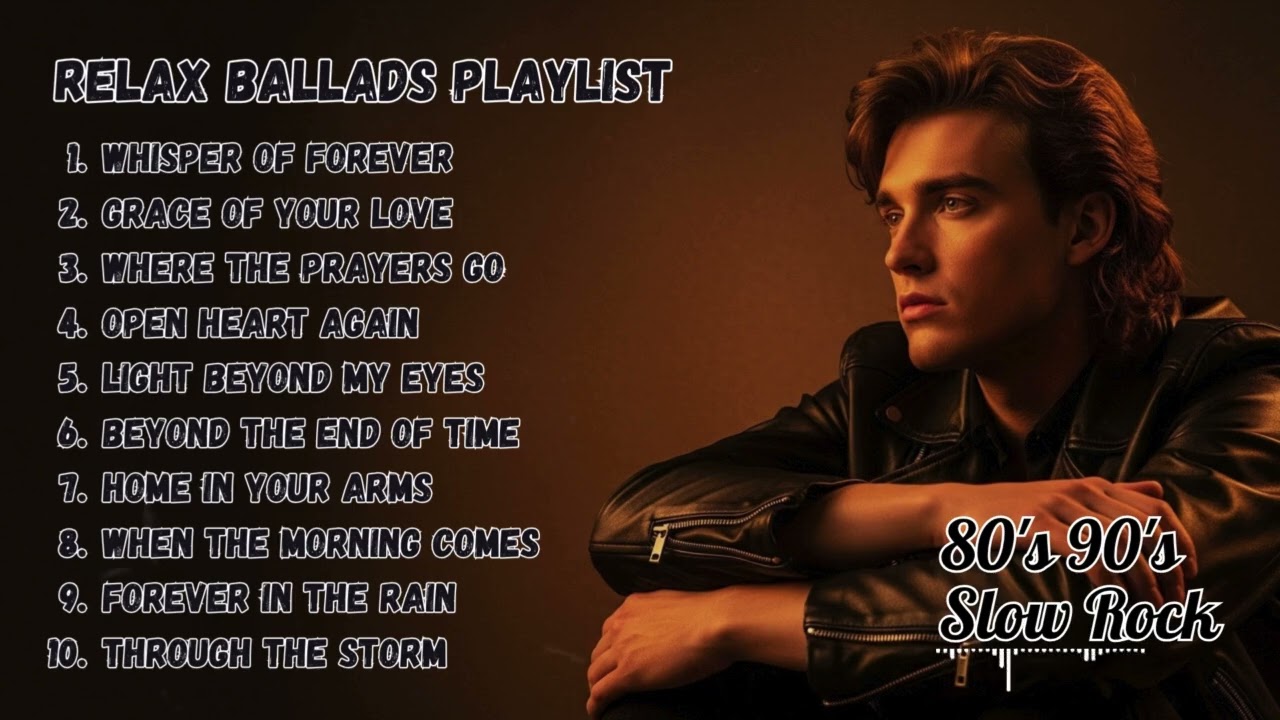 RELAX BALLADS PLAYLIST

1. WHISPER OF FOREVER
2. GRACE OF YOUR LOVE
3. WHERE THE PRAYERS GO
4. OPEN HEART AGAIN
5. LIGHT BEYOND MY EYES
6. BEYOND THE END OF TIME
7. HOME IN YOUR ARMS
8. WHEN THE MORNING COMES
9. FOREVER IN THE RAIN
10. THROUGH THE STORM

80's 90's
Slow Rock